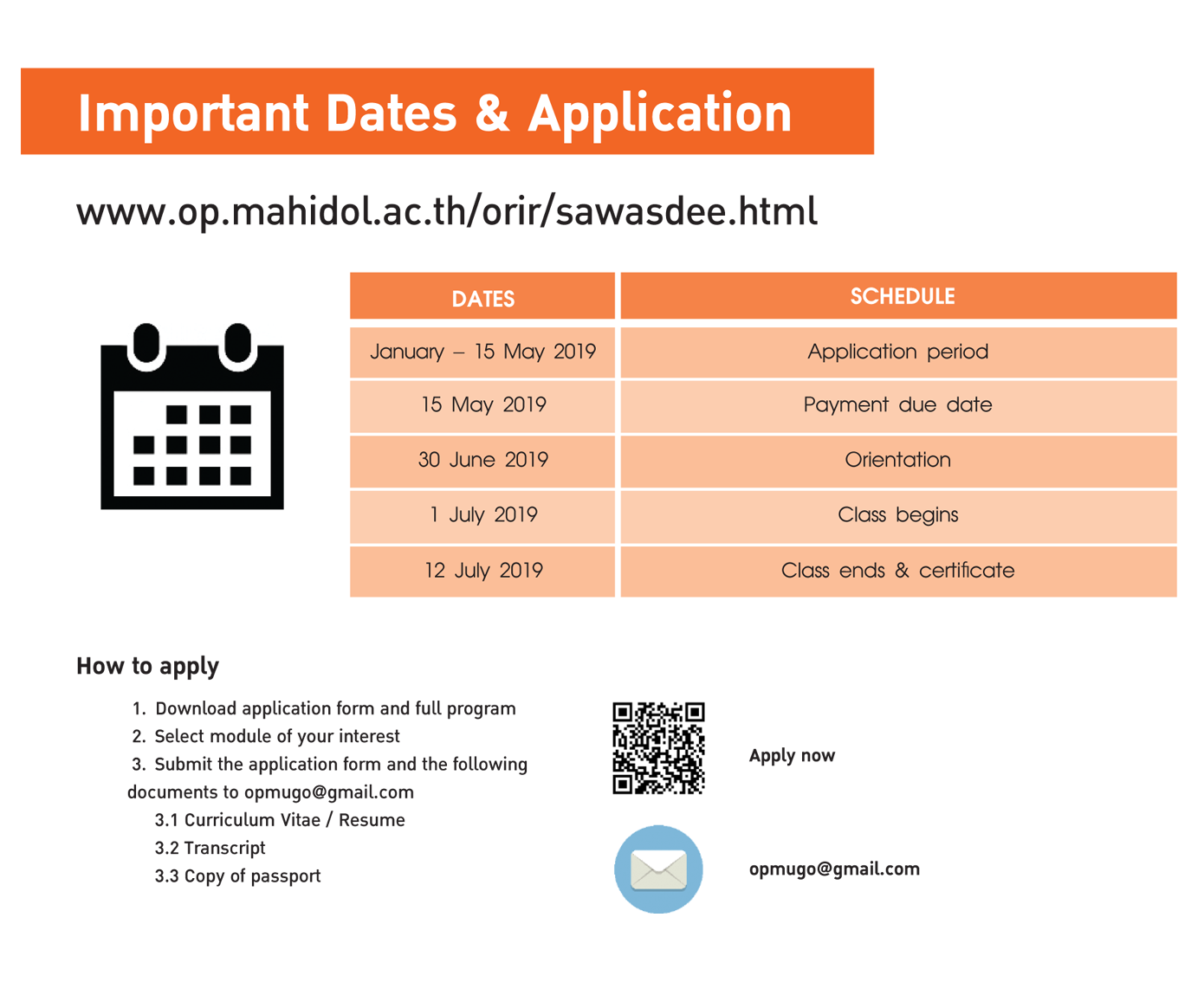 Important Dates & Application

www.op.mahidol.ac.th/orir/sawasdee.html

| DATES | SCHEDULE |
|---|---|
| January – 15 May 2019 | Application period |
| 15 May 2019 | Payment due date |
| 30 June 2019 | Orientation |
| 1 July 2019 | Class begins |
| 12 July 2019 | Class ends & certificate |

How to apply

1. Download application form and full program
2. Select module of your interest
3. Submit the application form and the following documents to opmugo@gmail.com
3.1 Curriculum Vitae / Resume
3.2 Transcript
3.3 Copy of passport

Apply now

opmugo@gmail.com